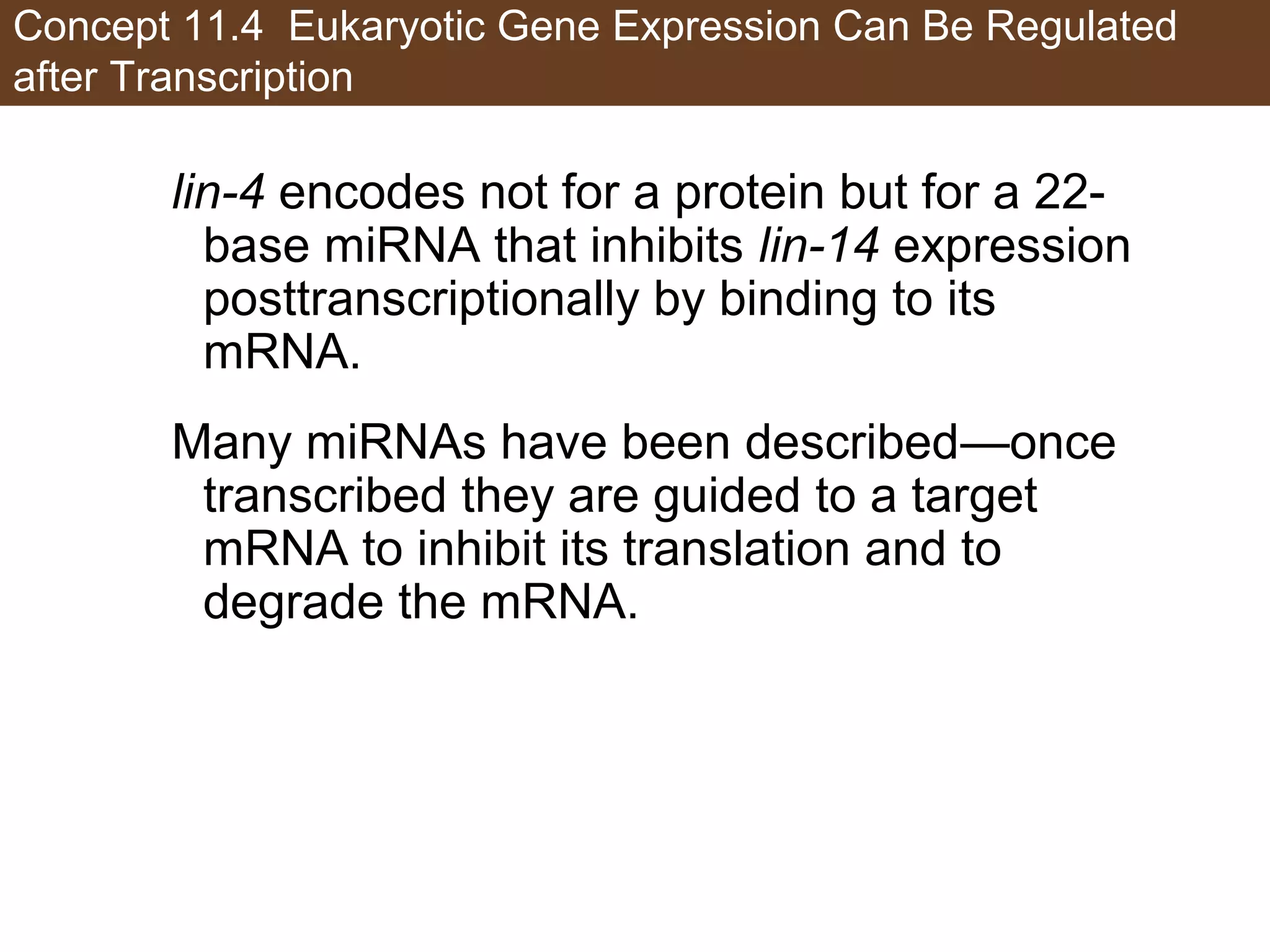 Concept 11.4 Eukaryotic Gene Expression Can Be Regulated after Transcription

lin-4 encodes not for a protein but for a 22-base miRNA that inhibits lin-14 expression posttranscriptionally by binding to its mRNA.

Many miRNAs have been described—once transcribed they are guided to a target mRNA to inhibit its translation and to degrade the mRNA.